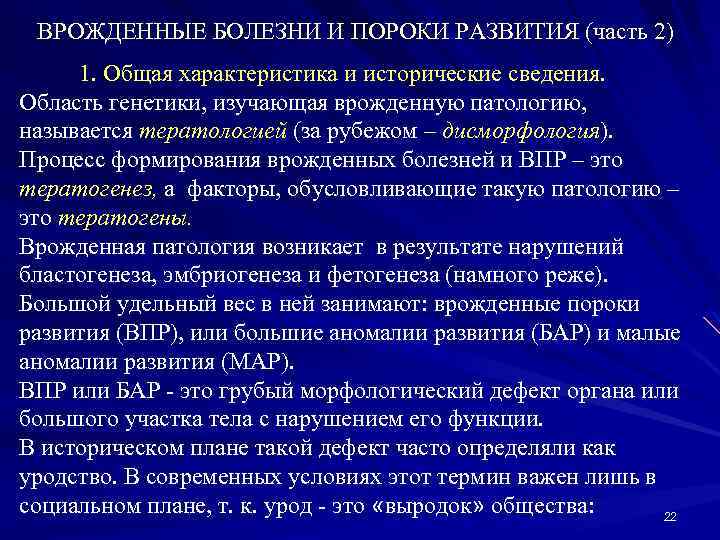 ВРОЖДЕННЫЕ БОЛЕЗНИ И ПОРОКИ РАЗВИТИЯ (часть 2)

1. Общая характеристика и исторические сведения.

Область генетики, изучающая врожденную патологию, называется тератологией (за рубежом – дисморфология).

Процесс формирования врожденных болезней и ВПР – это тератогенез, а факторы, обусловливающие такую патологию – это тератогены.

Врожденная патология возникает в результате нарушений бластогенеза, эмбриогенеза и фетогенеза (намного реже).

Большой удельный вес в ней занимают: врожденные пороки развития (ВПР), или большие аномалии развития (БАР) и малые аномалии развития (МАР).

ВПР или БАР - это грубый морфологический дефект органа или большого участка тела с нарушением его функции.

В историческом плане такой дефект часто определяли как уродство. В современных условиях этот термин важен лишь в социальном плане, т. к. урод - это «выродок» общества:

22